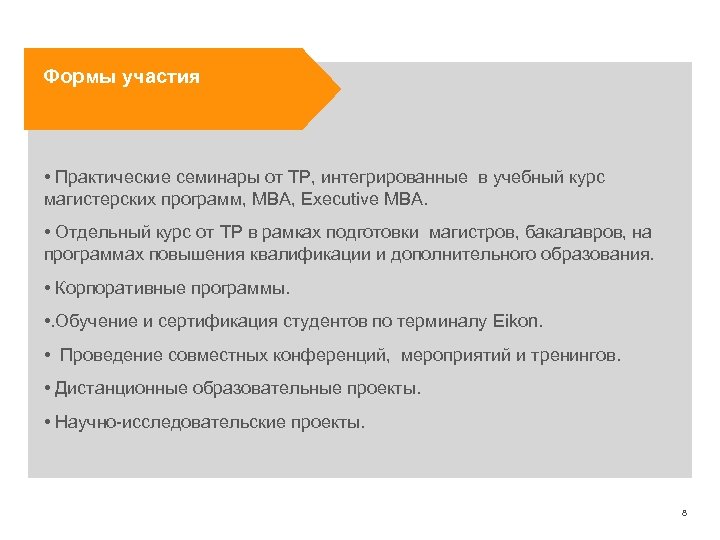 Формы участия

• Практические семинары от ТР, интегрированные в учебный курс магистерских программ, MBA, Executive MBA.

• Отдельный курс от ТР в рамках подготовки магистров, бакалавров, на программах повышения квалификации и дополнительного образования.

• Корпоративные программы.

•.Обучение и сертификация студентов по терминалу Eikon.

• Проведение совместных конференций, мероприятий и тренингов.

• Дистанционные образовательные проекты.

• Научно-исследовательские проекты.

8